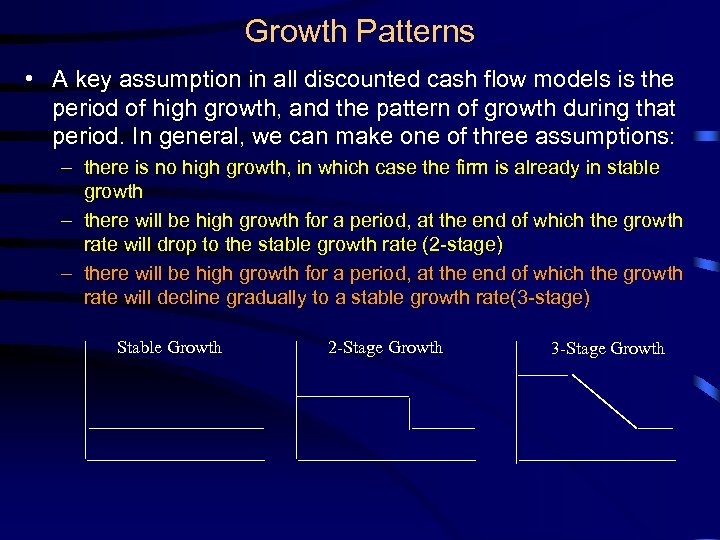 Growth Patterns

• A key assumption in all discounted cash flow models is the period of high growth, and the pattern of growth during that period. In general, we can make one of three assumptions:

– there is no high growth, in which case the firm is already in stable growth

– there will be high growth for a period, at the end of which the growth rate will drop to the stable growth rate (2-stage)

– there will be high growth for a period, at the end of which the growth rate will decline gradually to a stable growth rate(3-stage)

Stable Growth

2-Stage Growth

3-Stage Growth